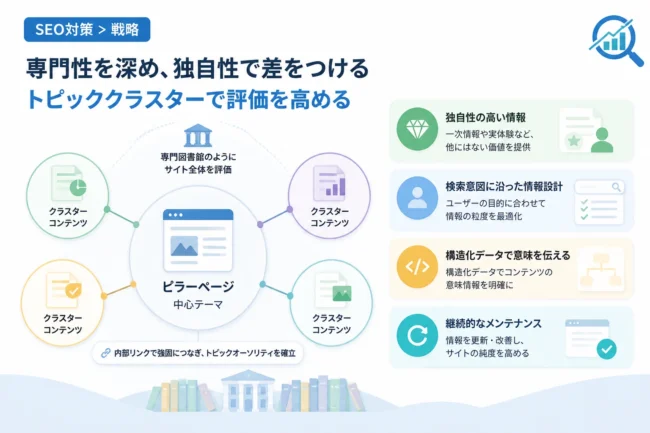 SEO対策 > 戦略

専門性を深め、独自性で差をつける
トピッククラスターで評価を高める

専門図書館のように
サイト全体を評価

クラスター
コンテンツ

クラスター
コンテンツ

ピラーページ
中心テーマ

クラスター
コンテンツ

クラスター
コンテンツ

内部リンクで強固につなぎ、トピックオーソリティを確立

独自性の高い情報
一次情報や実体験など、
他にはない価値を提供

検索意図に沿った情報設計
ユーザーの目的に合わせて
情報の粒度を最適化

構造化データで意味を伝える
構造化データでコンテンツの
意味情報を明確に

継続的なメンテナンス
情報を更新・改善し、
サイトの純度を高める